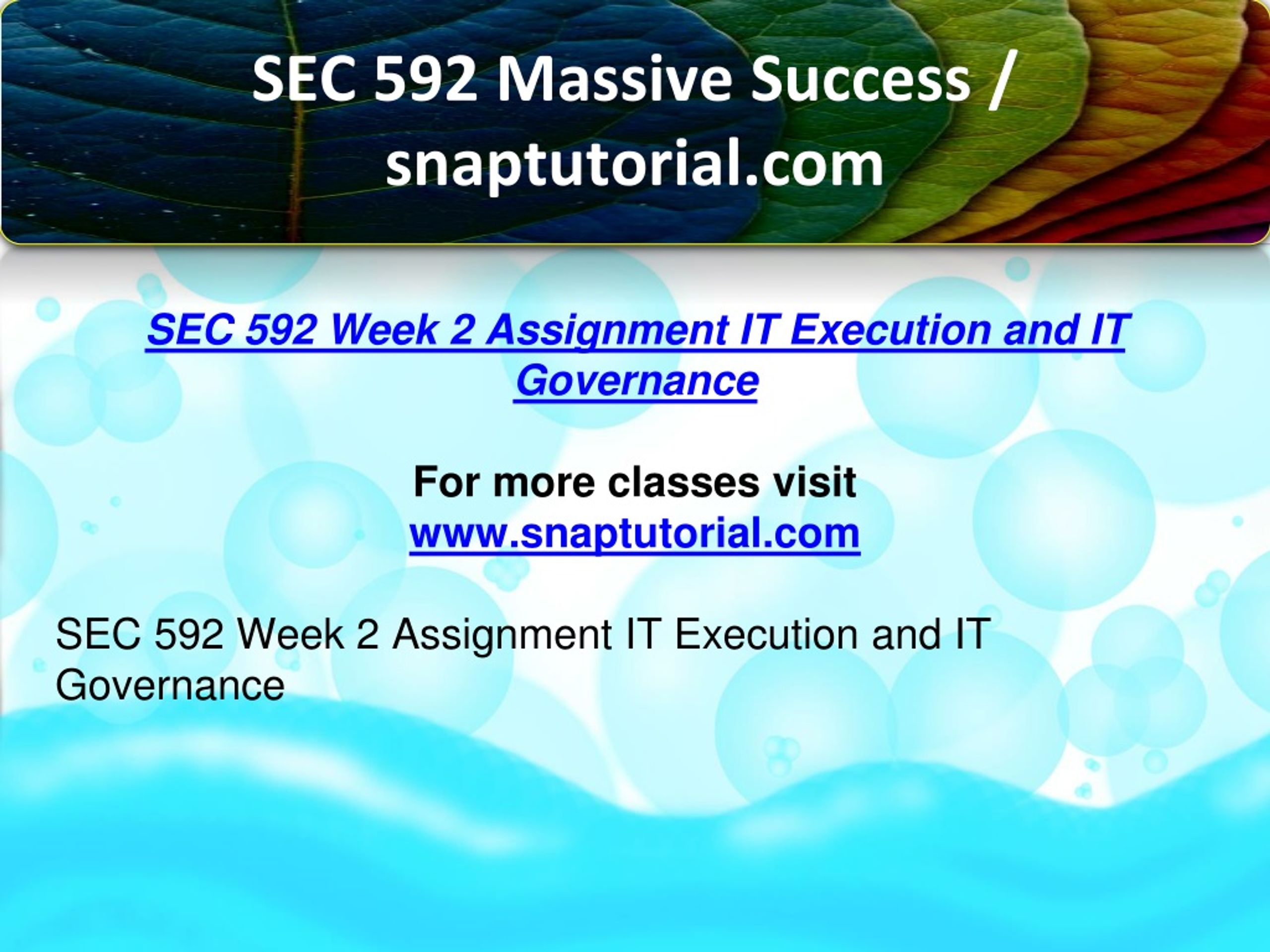 SEC 592 Massive Success / snaptutorial.com

SEC 592 Week 2 Assignment IT Execution and IT Governance

For more classes visit
www.snaptutorial.com

SEC 592 Week 2 Assignment IT Execution and IT Governance